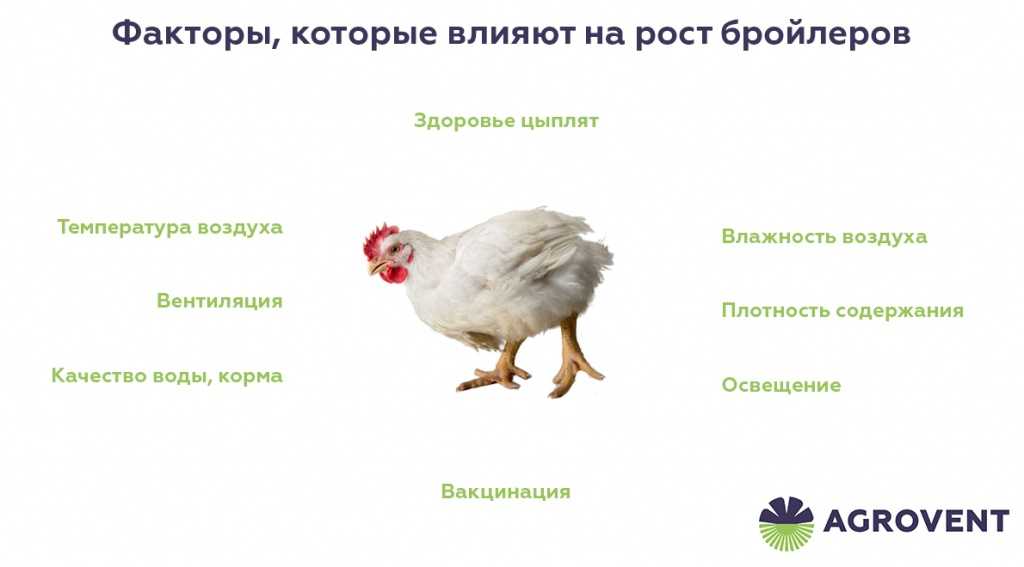 Факторы, которые влияют на рост бройлеров

Здоровье цыплят

Температура воздуха

Вентиляция

Качество воды, корма

Влажность воздуха

Плотность содержания

Освещение

Вакцинация

AGROVENT